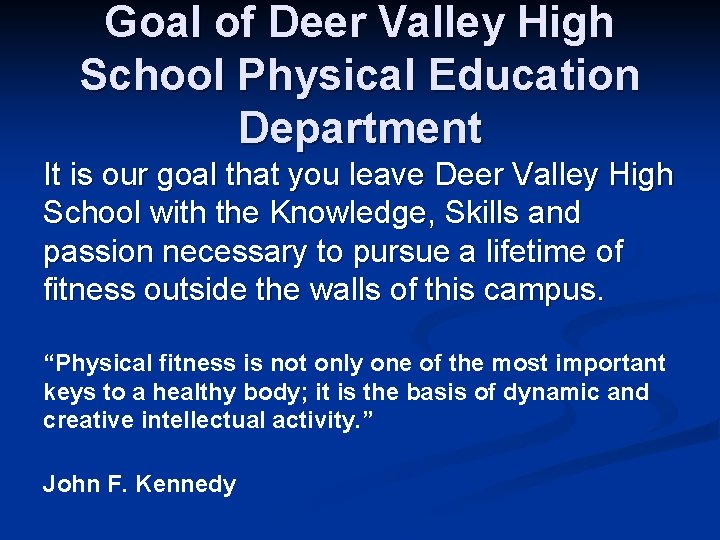 Goal of Deer Valley High School Physical Education Department

It is our goal that you leave Deer Valley High School with the Knowledge, Skills and passion necessary to pursue a lifetime of fitness outside the walls of this campus.

“Physical fitness is not only one of the most important keys to a healthy body; it is the basis of dynamic and creative intellectual activity.”

John F. Kennedy